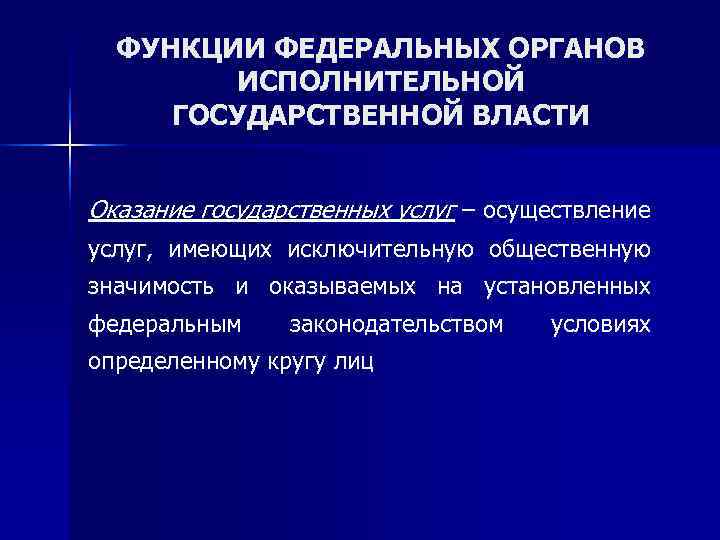 ФУНКЦИИ ФЕДЕРАЛЬНЫХ ОРГАНОВ ИСПОЛНИТЕЛЬНОЙ ГОСУДАРСТВЕННОЙ ВЛАСТИ

Оказание государственных услуг – осуществление услуг, имеющих исключительную общественную значимость и оказываемых на установленных федеральным законодательством условиях определенному кругу лиц